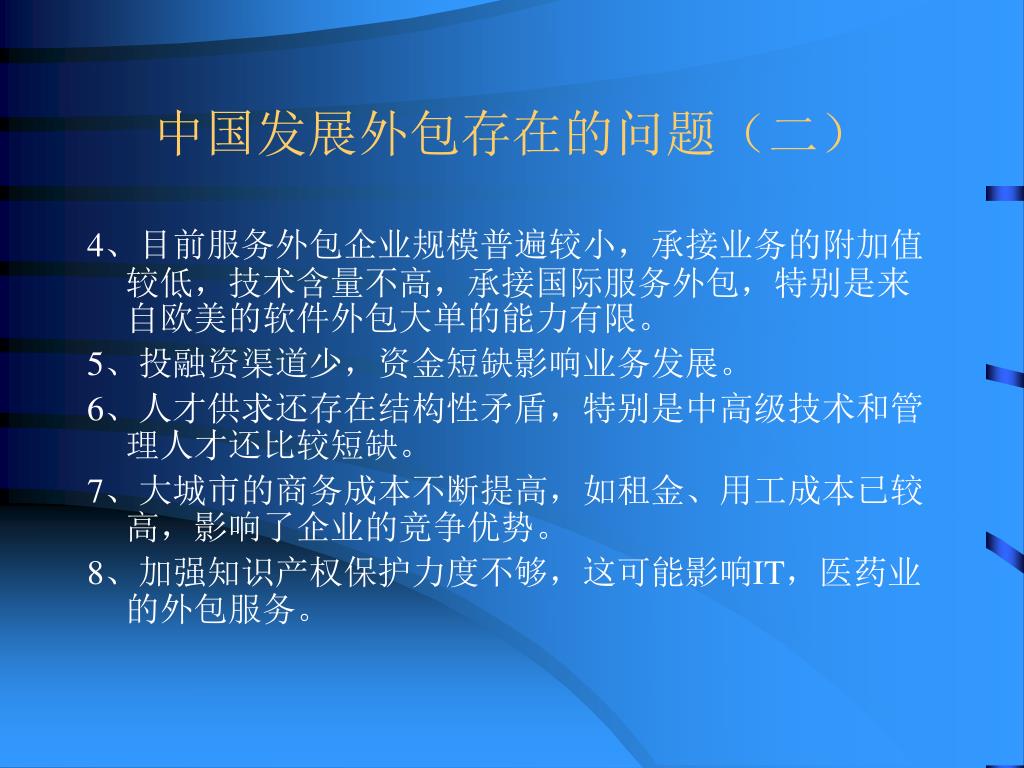 中国发展外包存在的问题（二）

4、目前服务外包企业规模普遍较小，承接业务的附加值较低，技术含量不高，承接国际服务外包，特别是来自欧美的软件外包大单的能力有限。

5、投融资渠道少，资金短缺影响业务发展。

6、人才供求还存在结构性矛盾，特别是中高级技术和管理人才还比较短缺。

7、大城市的商务成本不断提高，如租金、用工成本已较高，影响了企业的竞争优势。

8、加强知识产权保护力度不够，这可能影响IT，医药业的外包服务。